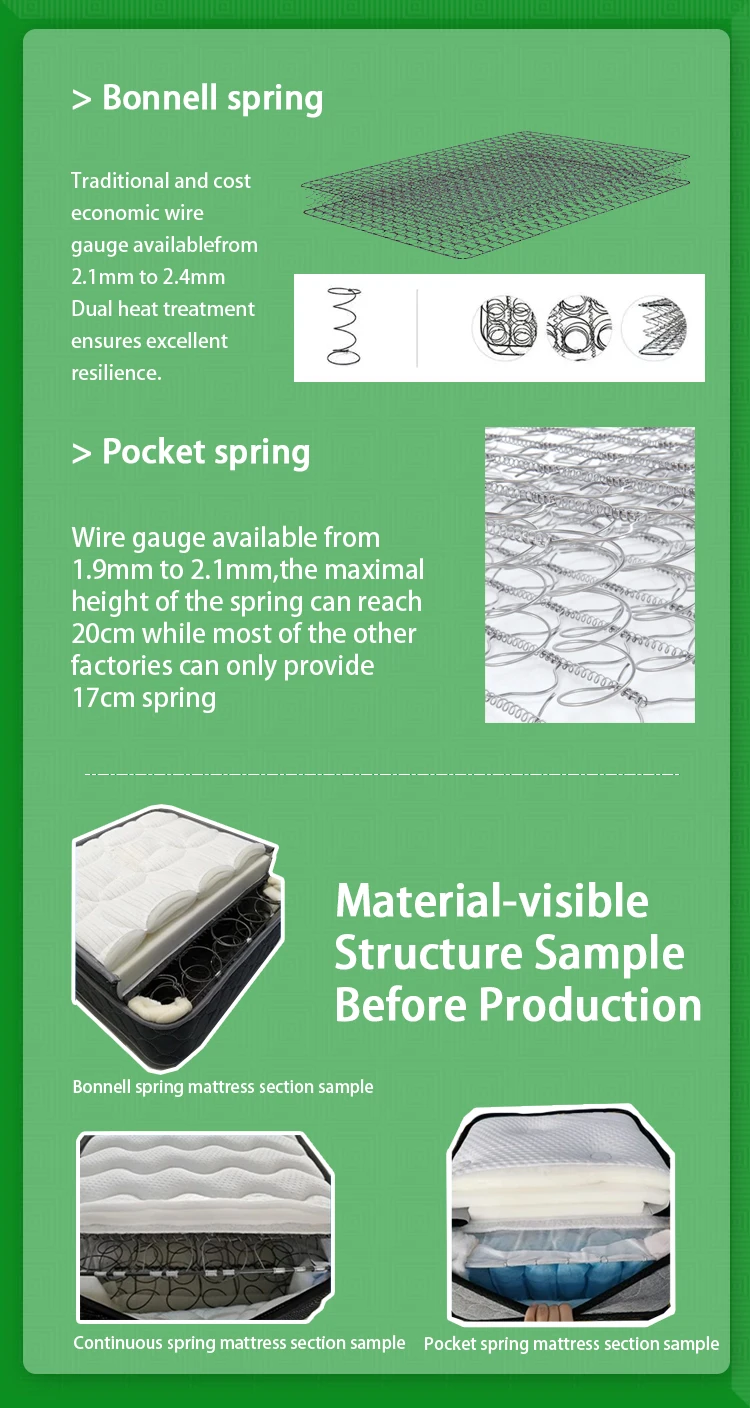 > Bonnell spring

Traditional and cost economic wire gauge availablefrom 2.1mm to 2.4mm Dual heat treatment ensures excellent resilience.

> Pocket spring

Wire gauge available from 1.9mm to 2.1mm,the maximal height of the spring can reach 20cm while most of the other factories can only provide 17cm spring

Material-visible Structure Sample Before Production

Bonnell spring mattress section sample

Continuous spring mattress section sample

Pocket spring mattress section sample